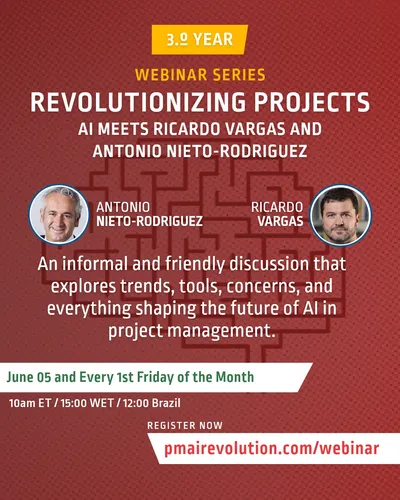 3.º YEAR

WEBINAR SERIES

REVOLUTIONIZING PROJECTS

AI MEETS RICARDO VARGAS AND ANTONIO NIETO-RODRIGUEZ

ANTONIO NIETO-RODRIGUEZ

RICARDO VARGAS

An informal and friendly discussion that explores trends, tools, concerns, and everything shaping the future of AI in project management.

June 05 and Every 1st Friday of the Month

10am ET / 15:00 WET / 12:00 Brazil

REGISTER NOW

pmairevolution.com/webinar